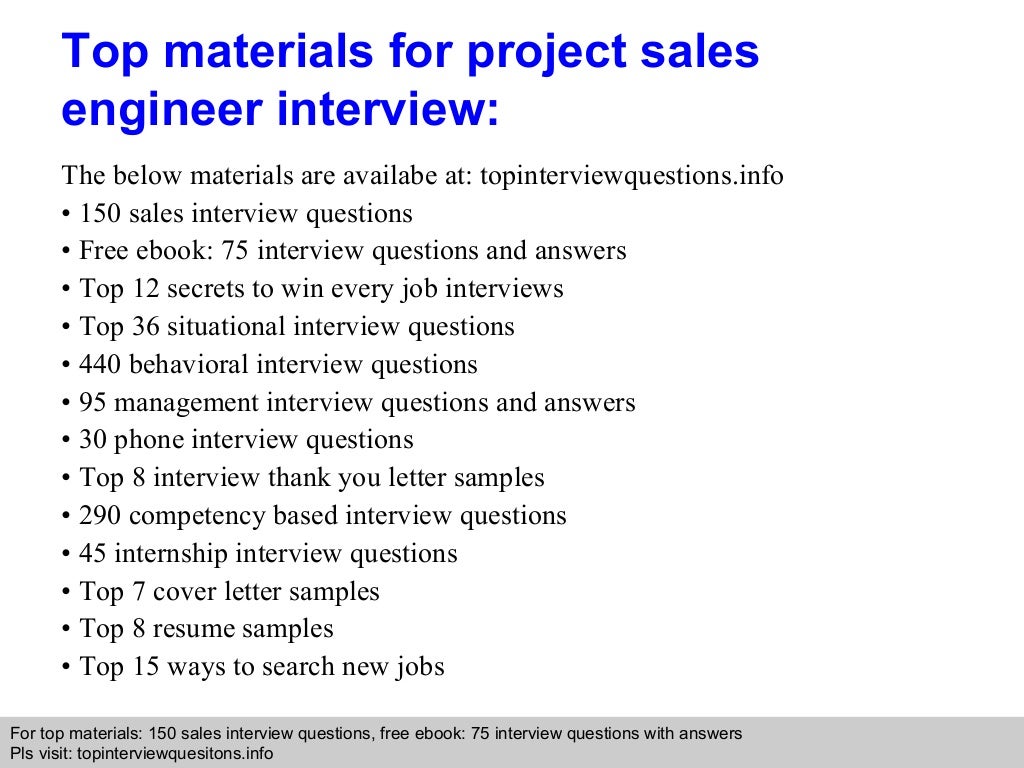 Top materials for project sales engineer interview:

The below materials are availabe at: topinterviewquestions.info
• 150 sales interview questions
• Free ebook: 75 interview questions and answers
• Top 12 secrets to win every job interviews
• Top 36 situational interview questions
• 440 behavioral interview questions
• 95 management interview questions and answers
• 30 phone interview questions
• Top 8 interview thank you letter samples
• 290 competency based interview questions
• 45 internship interview questions
• Top 7 cover letter samples
• Top 8 resume samples
• Top 15 ways to search new jobs

For top materials: 150 sales interview questions, free ebook: 75 interview questions with answers
Pls visit: topinterviewquesitons.info